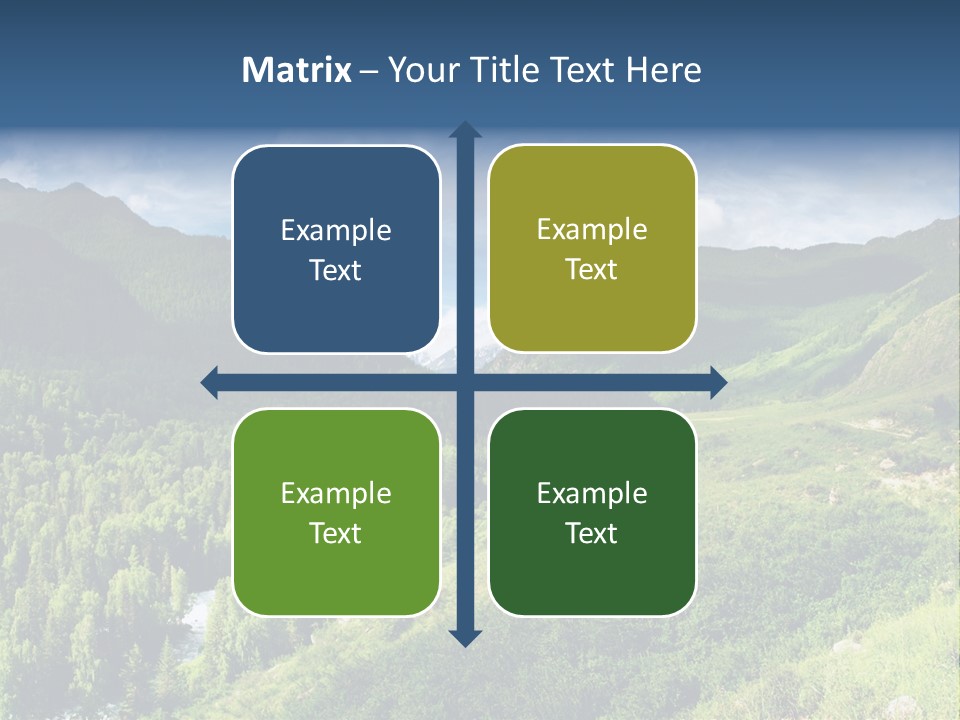 Matrix – Your Title Text Here

Example Text

Example Text

Example Text

Example Text